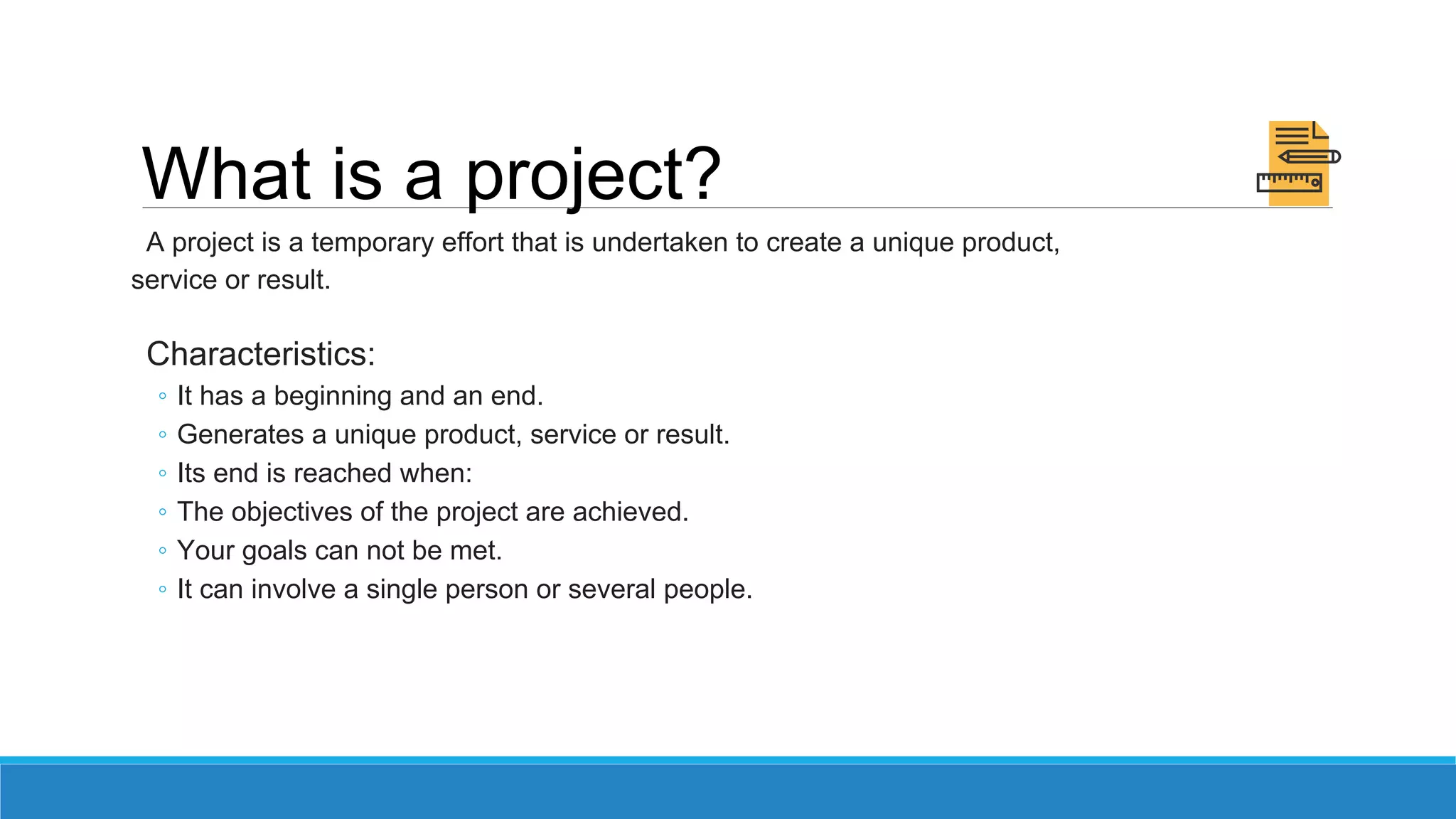 What is a project?

A project is a temporary effort that is undertaken to create a unique product, service or result.

Characteristics:

◦ It has a beginning and an end.
◦ Generates a unique product, service or result.
◦ Its end is reached when:
◦ The objectives of the project are achieved.
◦ Your goals can not be met.
◦ It can involve a single person or several people.